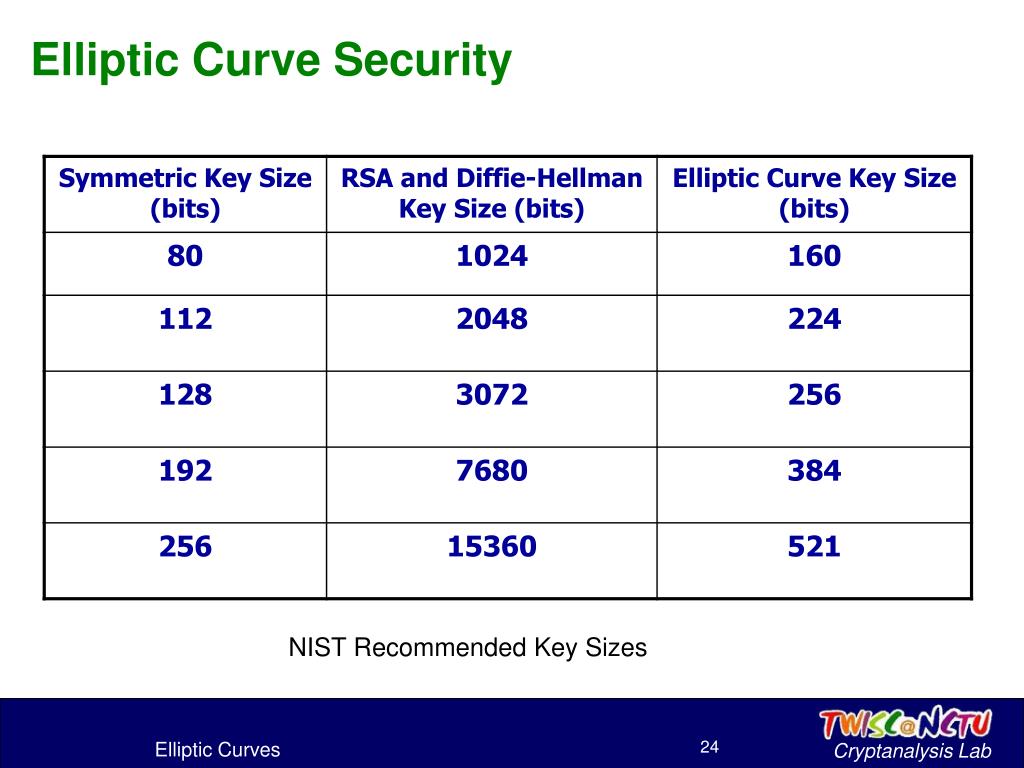 Elliptic Curve Security

| Symmetric Key Size (bits) | RSA and Diffie-Hellman Key Size (bits) | Elliptic Curve Key Size (bits) |
|---|---|---|
| 80 | 1024 | 160 |
| 112 | 2048 | 224 |
| 128 | 3072 | 256 |
| 192 | 7680 | 384 |
| 256 | 15360 | 521 |

NIST Recommended Key Sizes

Elliptic Curves

24

TWISC@NCTU
Cryptanalysis Lab